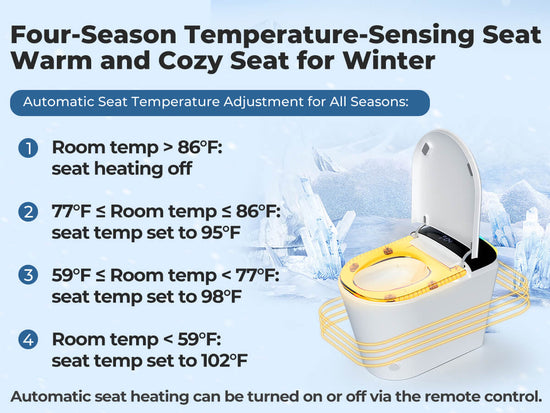 Four-Season Temperature-Sensing Seat
Warm and Cozy Seat for Winter

Automatic Seat Temperature Adjustment for All Seasons:

1 Room temp > 86°F:
seat heating off

2 77°F ≤ Room temp ≤ 86°F:
seat temp set to 95°F

3 59°F ≤ Room temp < 77°F:
seat temp set to 98°F

4 Room temp < 59°F:
seat temp set to 102°F

Automatic seat heating can be turned on or off via the remote control.